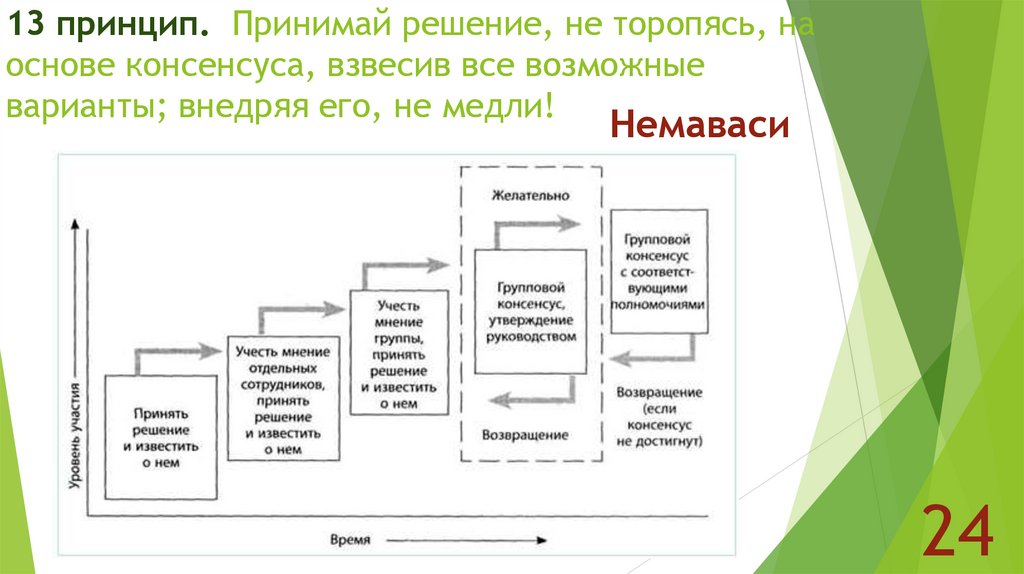 13 принцип. Принимай решение, не торопясь, на основе консенсуса, взвесив все возможные варианты; внедряя его, не медли!

Немаваси

Уровень участия

Принять решение и известить о нем

Учесть мнение отдельных сотрудников, принять решение и известить о нем

Учесть мнение группы, принять решение и известить о нем

Желательно

Групповой консенсус, утверждение руководством

Возвращение

Групповой консенсус с соответствующими полномочиями

Возвращение (если консенсус не достигнут)

Время

24